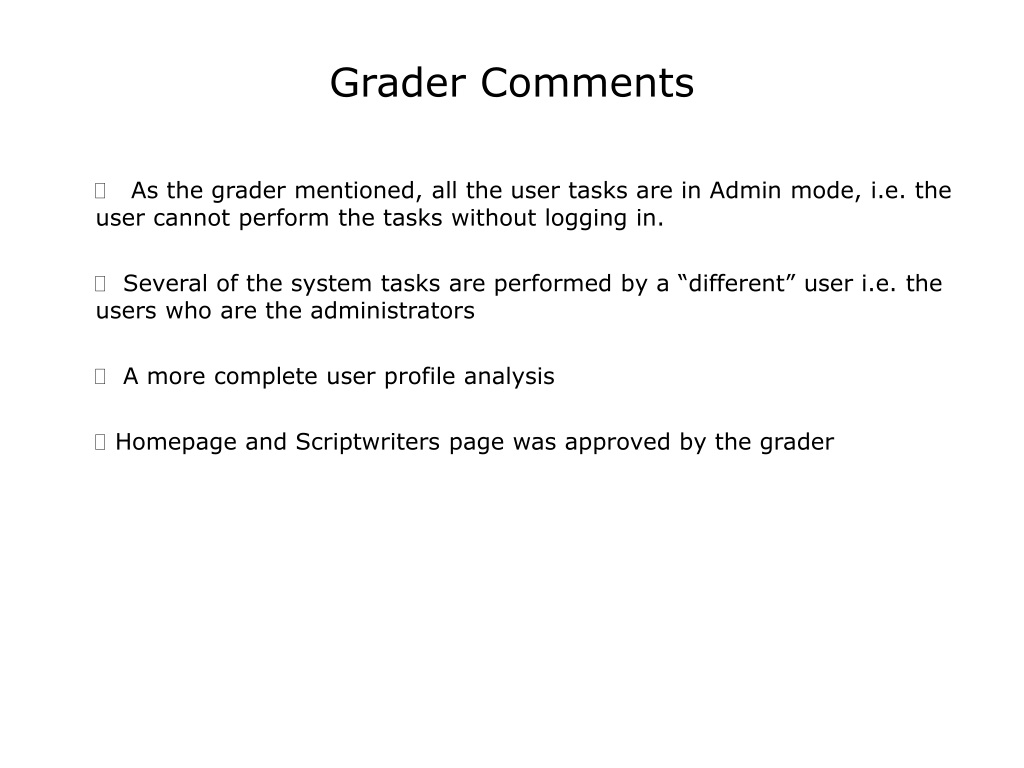 Grader Comments

 As the grader mentioned, all the user tasks are in Admin mode, i.e. the user cannot perform the tasks without logging in.

 Several of the system tasks are performed by a “different” user i.e. the users who are the administrators

 A more complete user profile analysis

 Homepage and Scriptwriters page was approved by the grader